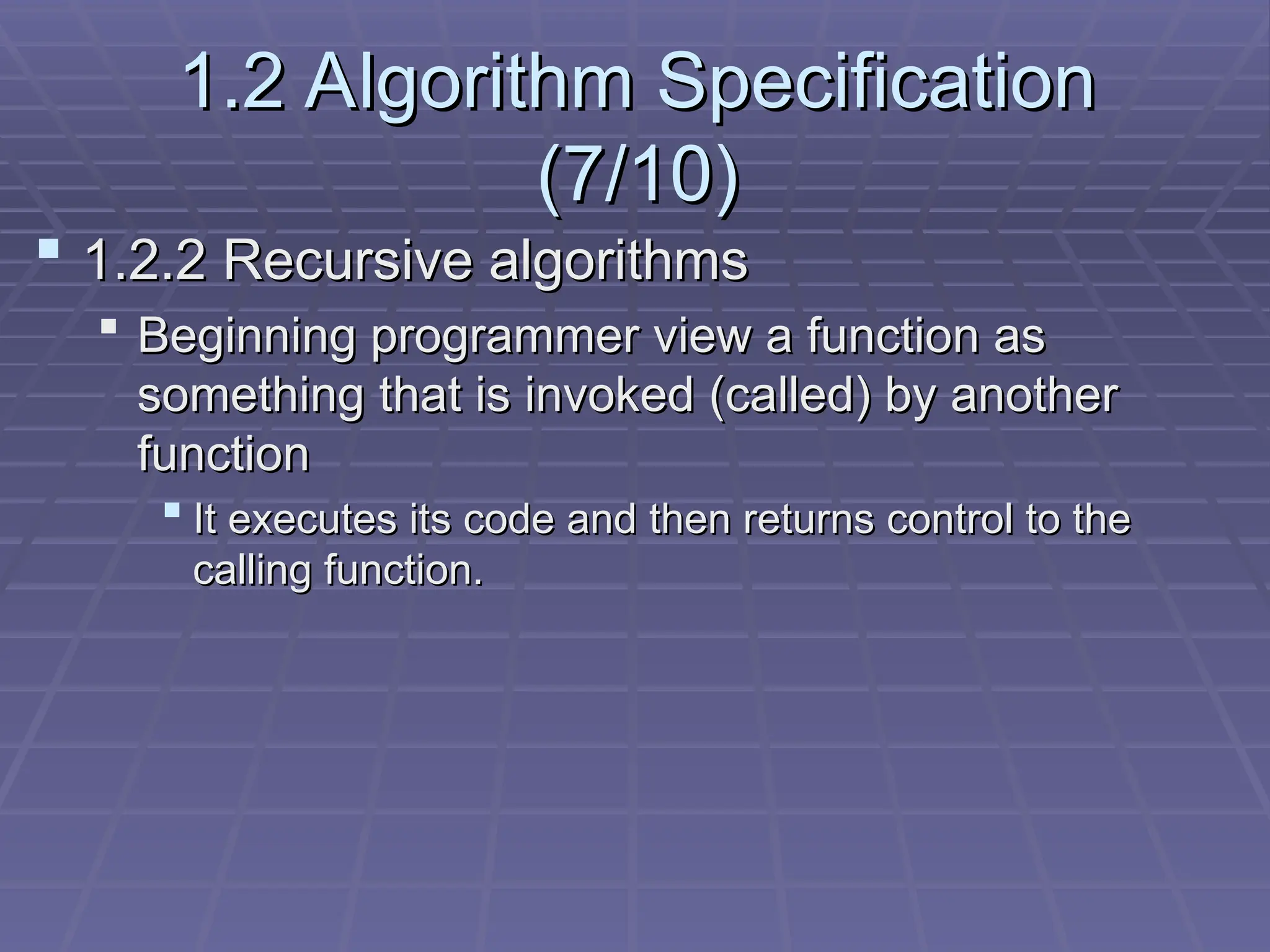 1.2 Algorithm Specification (7/10)

1.2.2 Recursive algorithms

Beginning programmer view a function as something that is invoked (called) by another function

It executes its code and then returns control to the calling function.